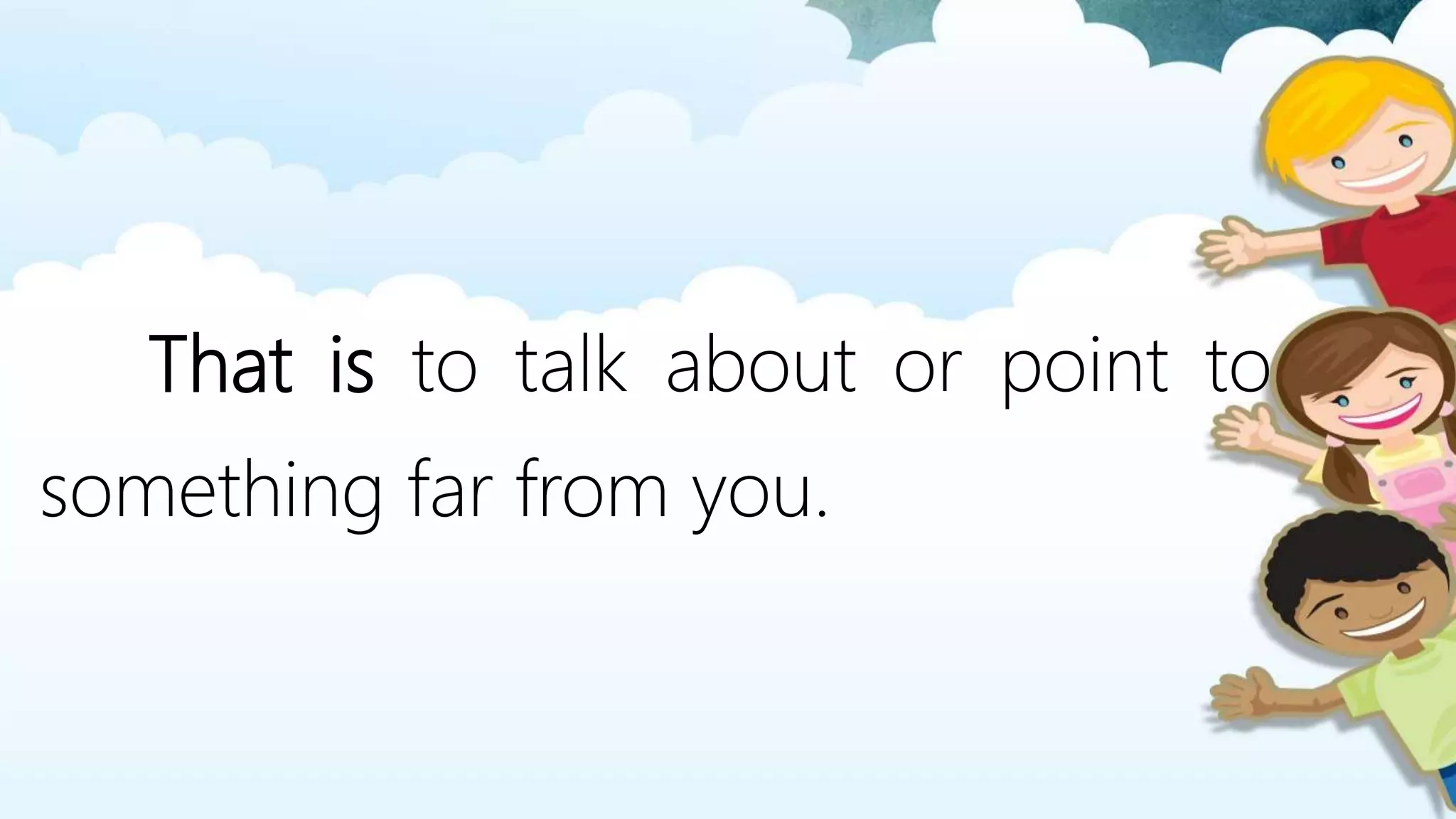 That is to talk about or point to something far from you.